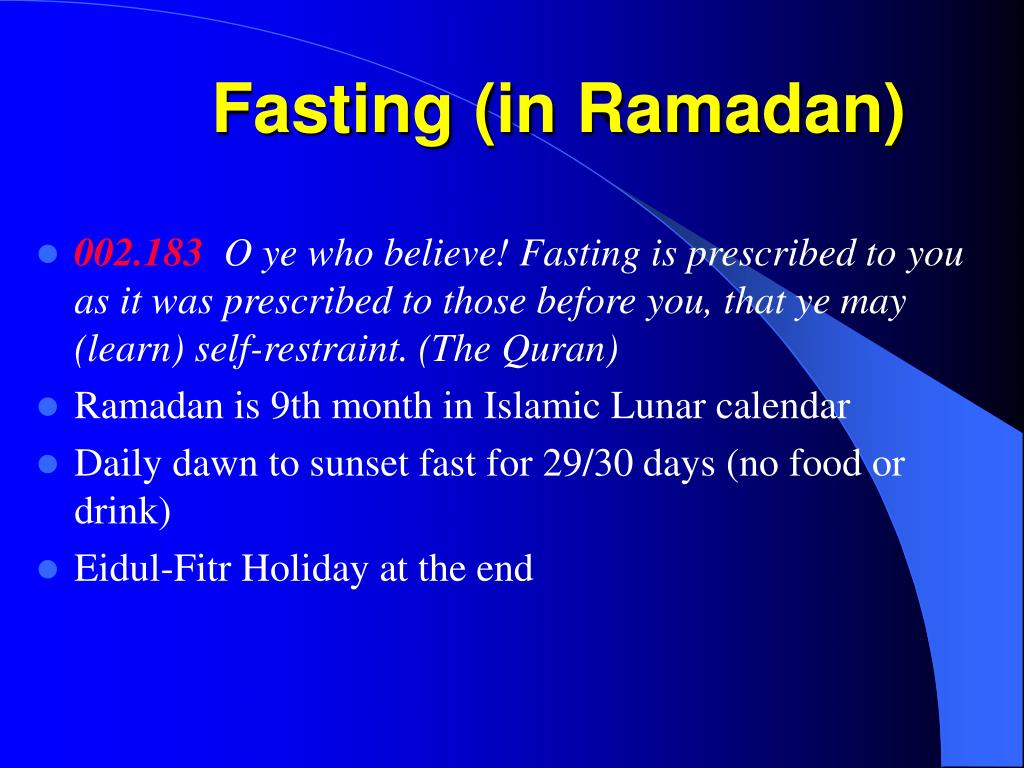 Fasting (in Ramadan)

- 002.183 O ye who believe! Fasting is prescribed to you as it was prescribed to those before you, that ye may (learn) self-restraint. (The Quran)
- Ramadan is 9th month in Islamic Lunar calendar
- Daily dawn to sunset fast for 29/30 days (no food or drink)
- Eidul-Fitr Holiday at the end